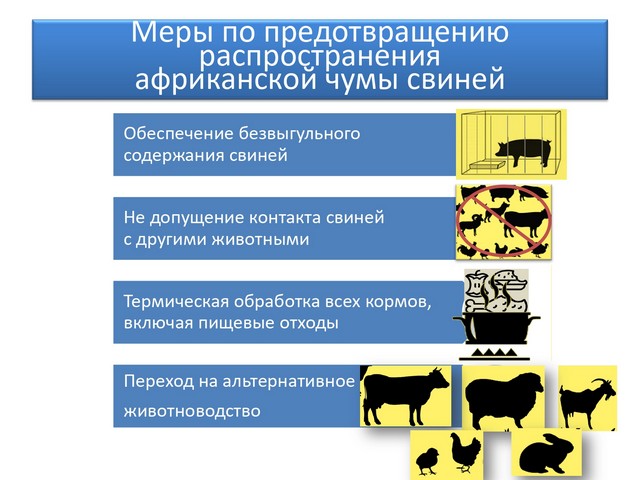 Меры по предотвращению распространения африканской чумы свиней

Обеспечение безвыгульного содержания свиней

Не допущение контакта свиней с другими животными

Термическая обработка всех кормов, включая пищевые отходы

Переход на альтернативное животноводство